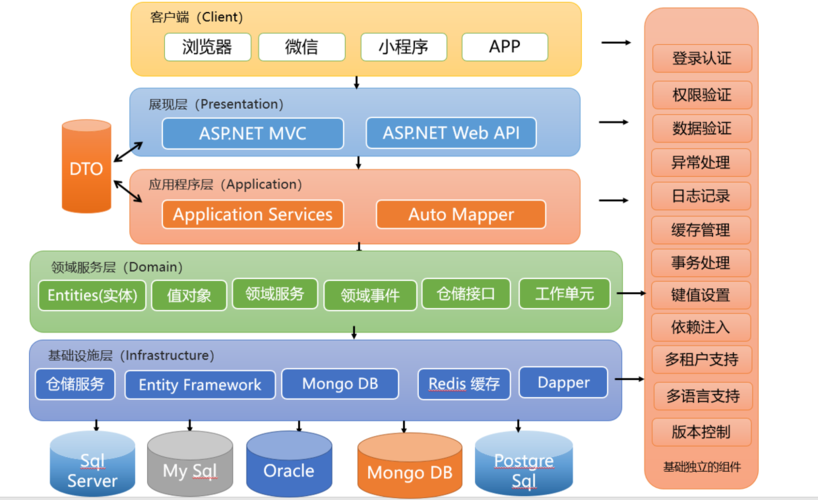 客户端（Client）

浏览器 微信 小程序 APP

展现层（Presentation）

ASP.NET MVC ASP.NET Web API

DTO

应用程序层（Application）

Application Services Auto Mapper

领域服务层（Domain）

Entities(实体) 值对象 领域服务 领域事件 仓储接口 工作单元

基础设施层（Infrastructure）

仓储服务 Entity Framework Mongo DB Redis 缓存 Dapper

Sql Server My Sql Oracle Mongo DB Postgre Sql

登录认证
权限验证
数据验证
异常处理
日志记录
缓存管理
事务处理
键值设置
依赖注入
多租户支持
多语言支持
版本控制
基础独立的组件